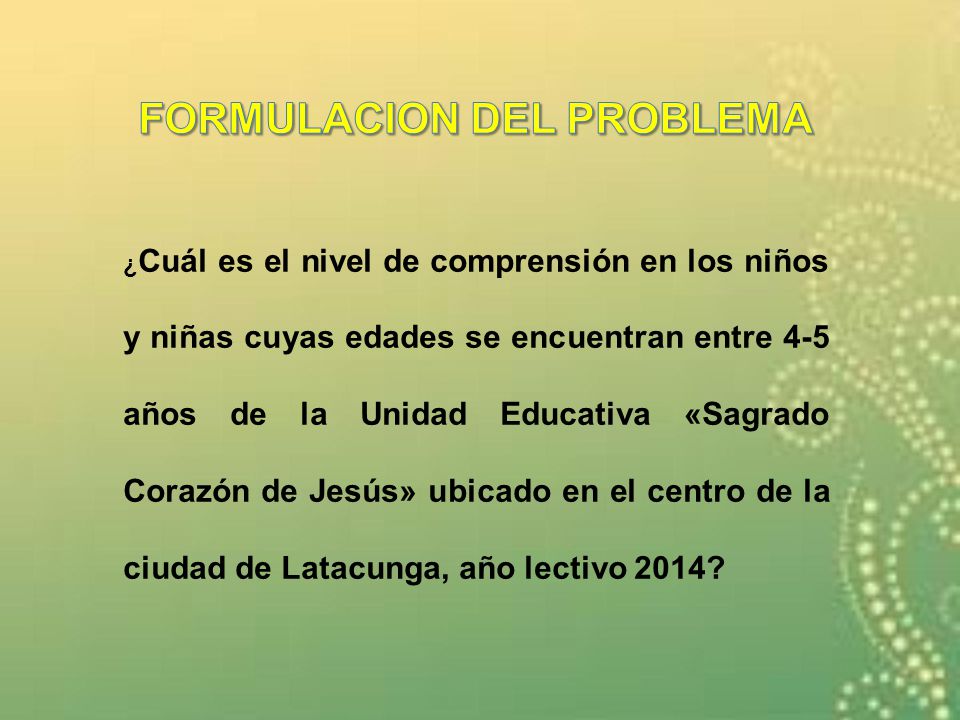 FORMULACION DEL PROBLEMA

¿Cuál es el nivel de comprensión en los niños y niñas cuyas edades se encuentran entre 4-5 años de la Unidad Educativa «Sagrado Corazón de Jesús» ubicado en el centro de la ciudad de Latacunga, año lectivo 2014?